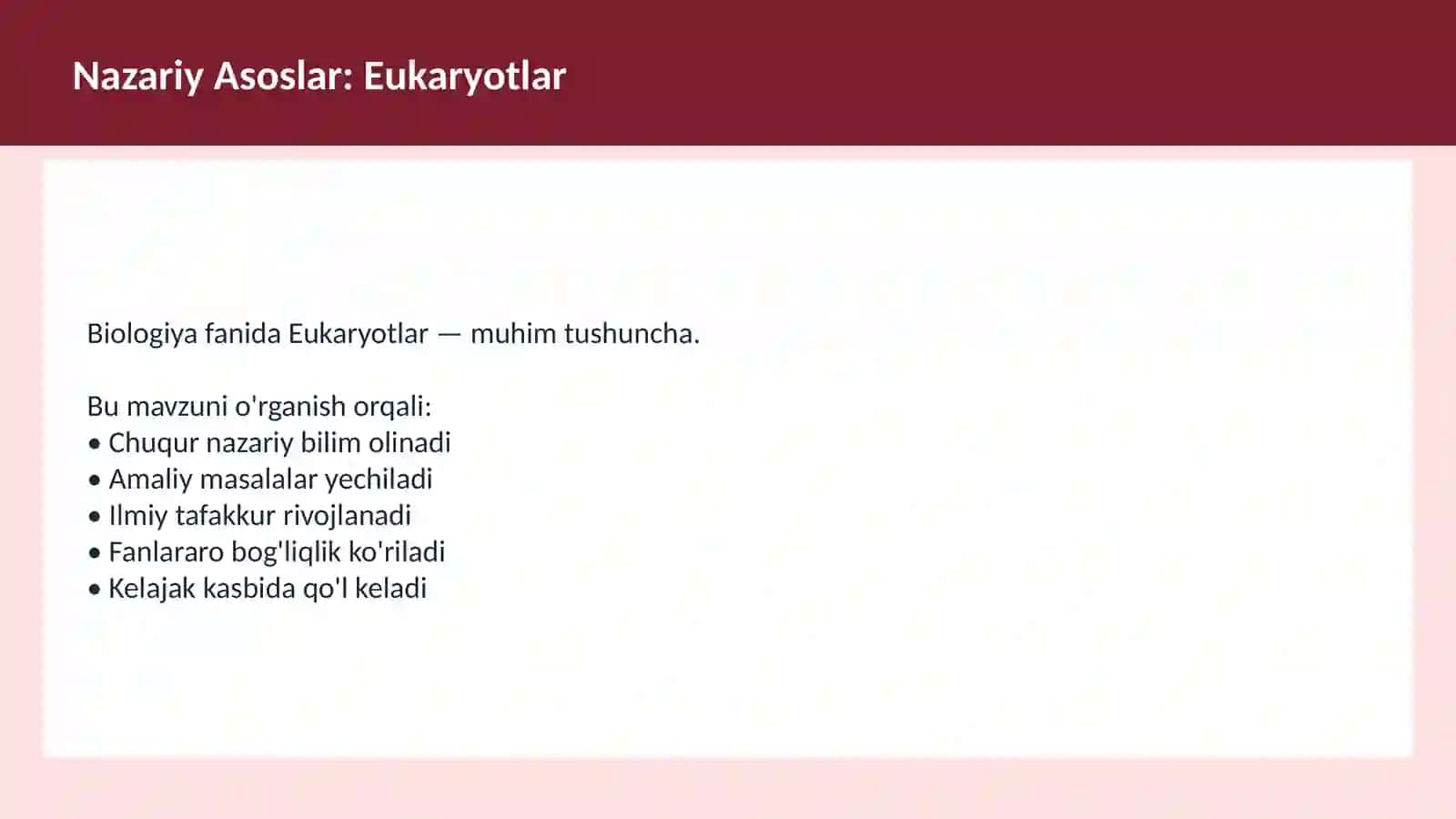 Nazariy Asoslar: Eukaryotlar

Biologiya fanida Eukaryotlar — muhim tushuncha.

Bu mavzuni o'rganish orqali:
• Chuqur nazariy bilim olinadi
• Amaliy masalalar yechiladi
• Ilmiy tafakkur rivojlanadi
• Fanlararo bog'liqlik ko'riladi
• Kelajak kasbida qo'l keladi